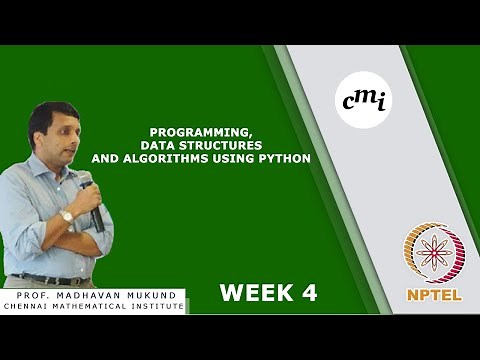 cmi

PROGRAMMING,
DATA STRUCTURES
AND ALGORITHMS USING PYTHON

PROF. MADHAVAN MUKUND
CHENNAI MATHEMATICAL INSTITUTE

WEEK 4

NPTEL